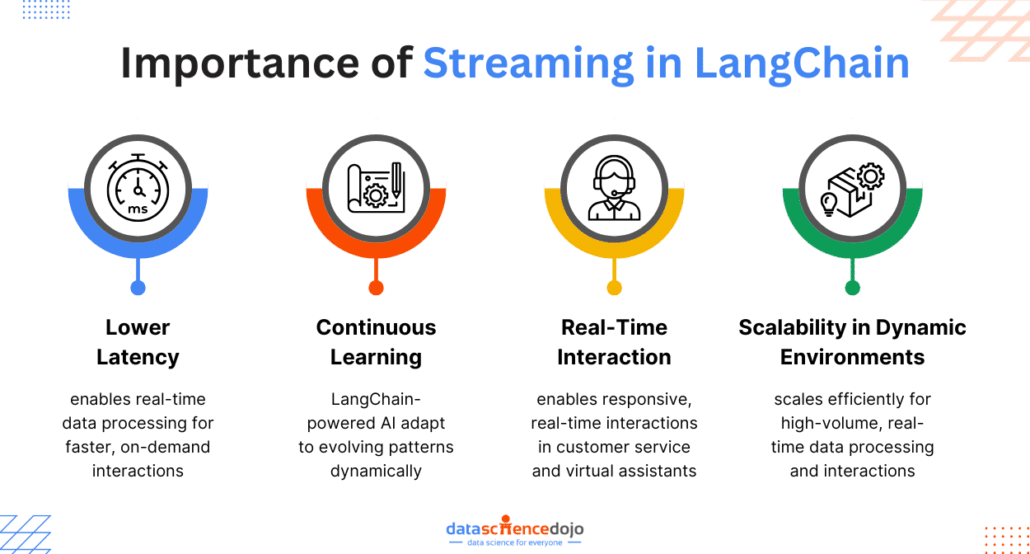 Importance of Streaming in LangChain

ms

Lower Latency

enables real-time data processing for faster, on-demand interactions

Continuous Learning

LangChain-powered AI adapt to evolving patterns dynamically

Real-Time Interaction

enables responsive, real-time interactions in customer service and virtual assistants

Scalability in Dynamic Environments

scales efficiently for high-volume, real-time data processing and interactions

datasciencedojo
data science for everyone